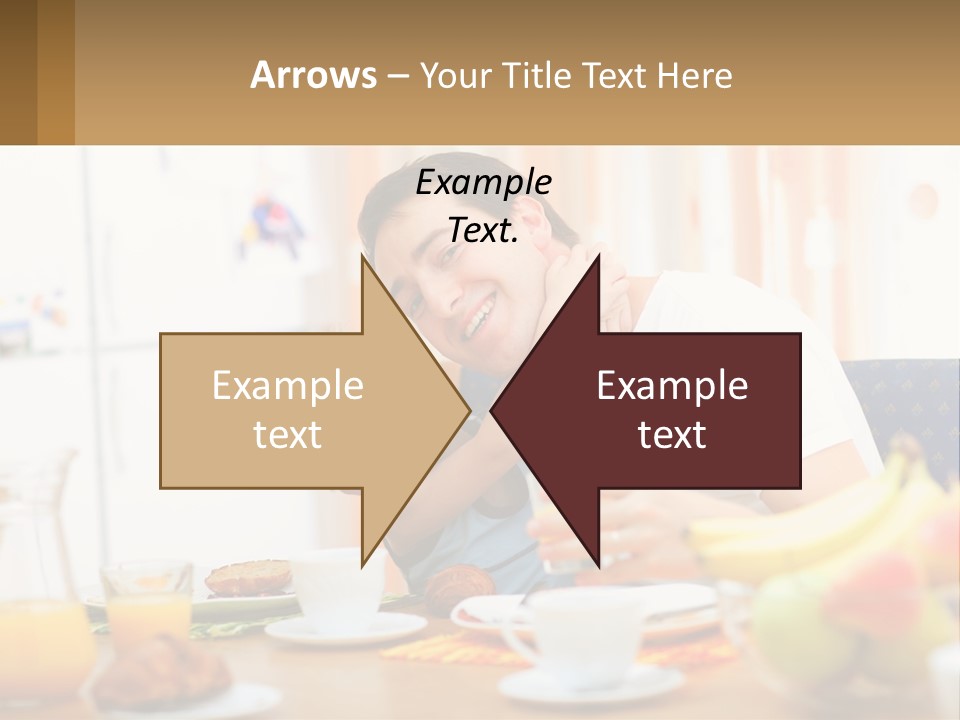 Arrows – Your Title Text Here

Example Text.

Example text

Example text